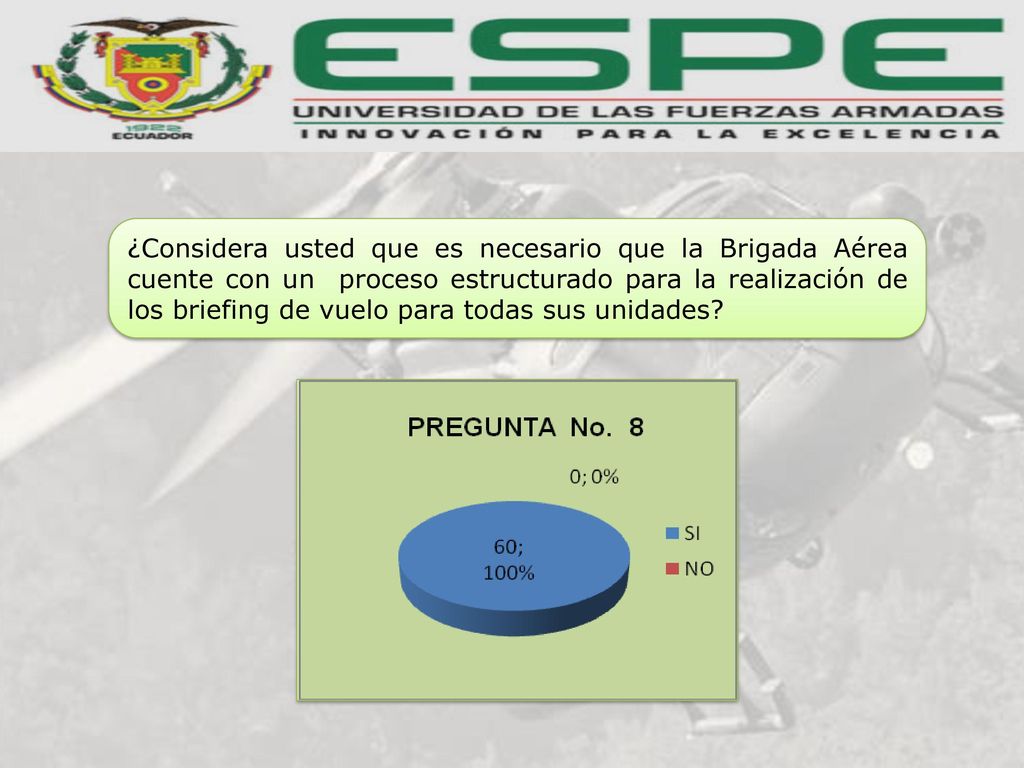 1922
ECUADOR

ESPE
UNIVERSIDAD DE LAS FUERZAS ARMADAS
INNOVACIÓN PARA LA EXCELENCIA

¿Considera usted que es necesario que la Brigada Aérea cuente con un proceso estructurado para la realización de los briefing de vuelo para todas sus unidades?

PREGUNTA No. 8

0; 0%

60; 100%

SI
NO